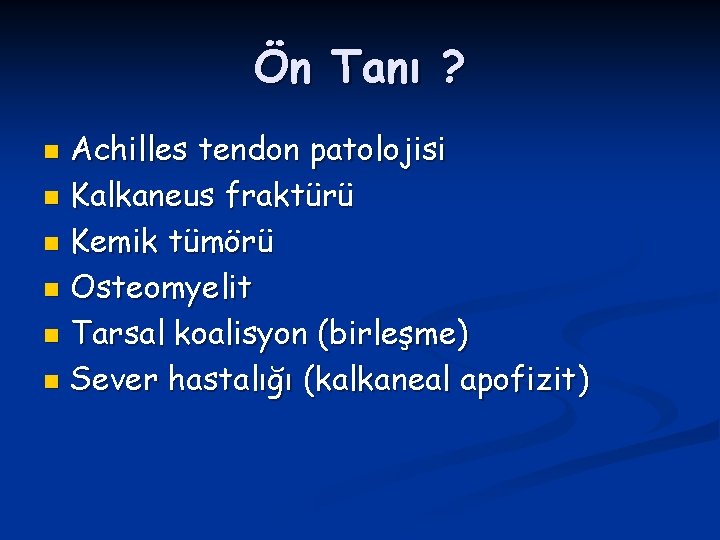 Ön Tanı ?

- Achilles tendon patolojisi
- Kalkaneus fraktürü
- Kemik tümörü
- Osteomyelit
- Tarsal koalisyon (birleşme)
- Sever hastalığı (kalkaneal apofizit)